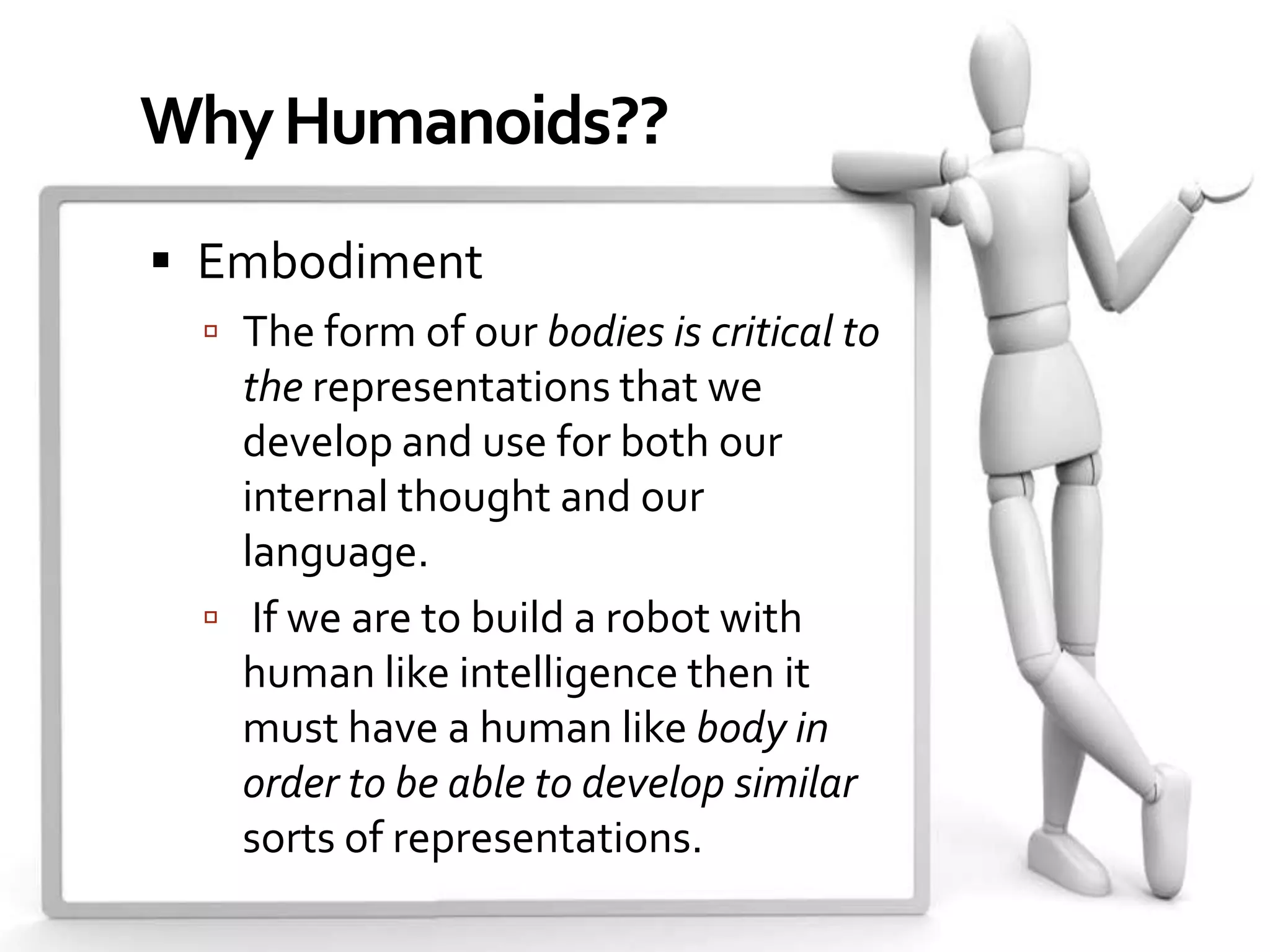 Why Humanoids??

▪ Embodiment

▫ The form of our bodies is critical to the representations that we develop and use for both our internal thought and our language.

▫ If we are to build a robot with human like intelligence then it must have a human like body in order to be able to develop similar sorts of representations.